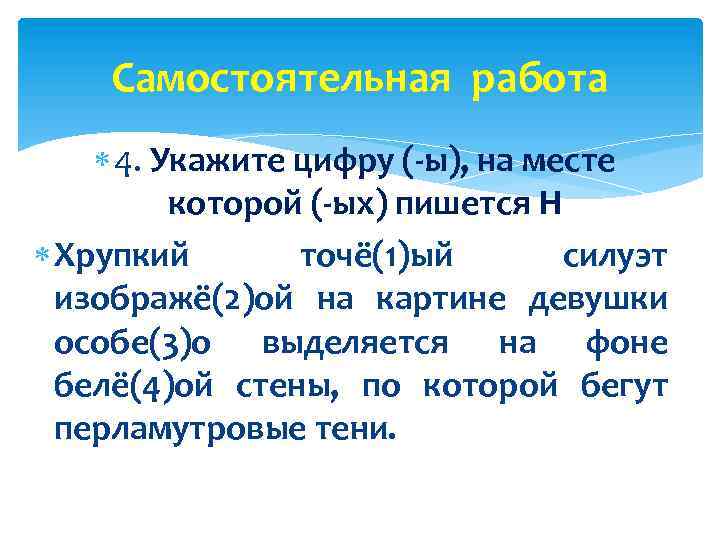 Самостоятельная работа

4. Укажите цифру (-ы), на месте которой (-ых) пишется Н

Хрупкий точё(1)ый силуэт изображё(2)ой на картине девушки особе(3)о выделяется на фоне белё(4)ой стены, по которой бегут перламутровые тени.